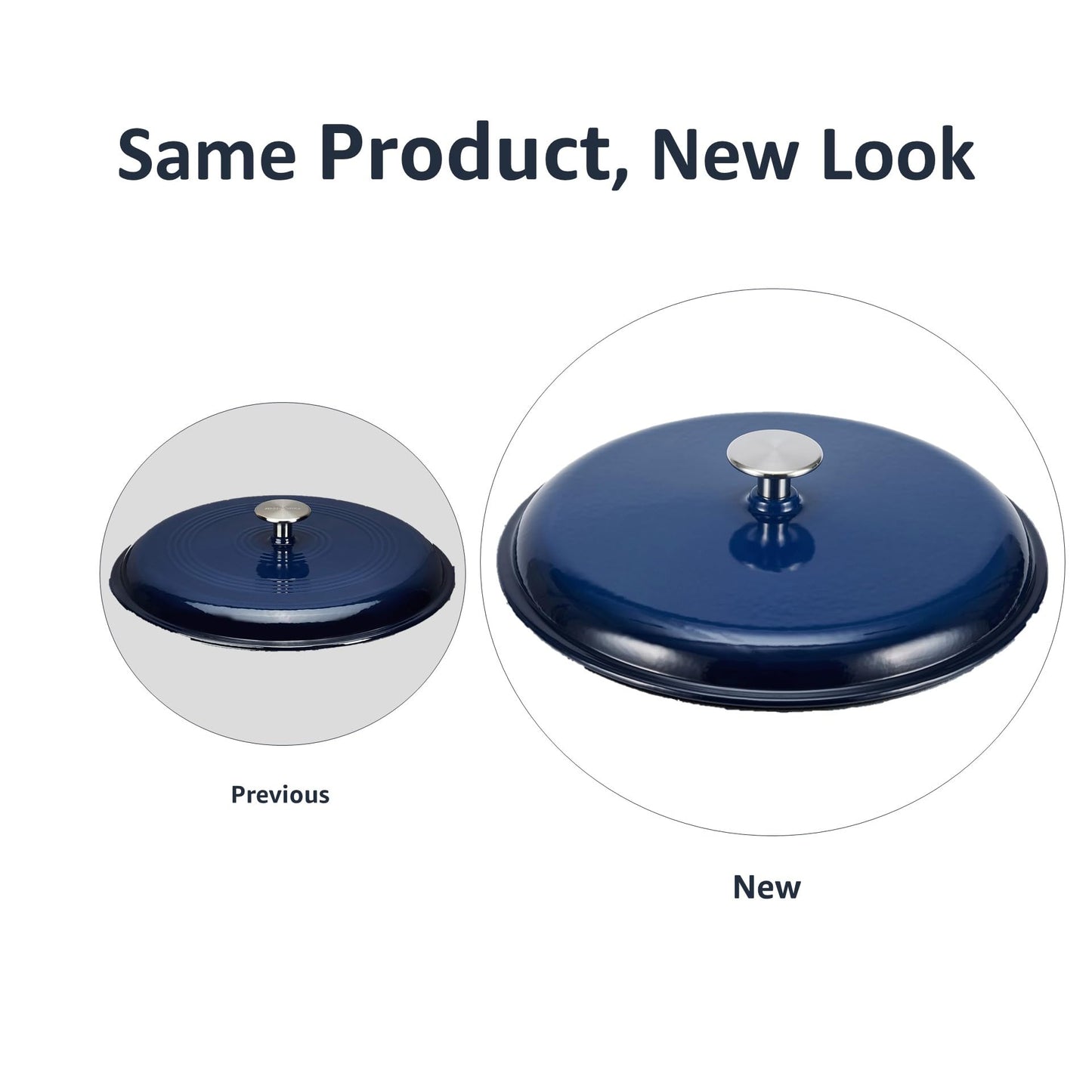 Same Product, New Look

Previous

New